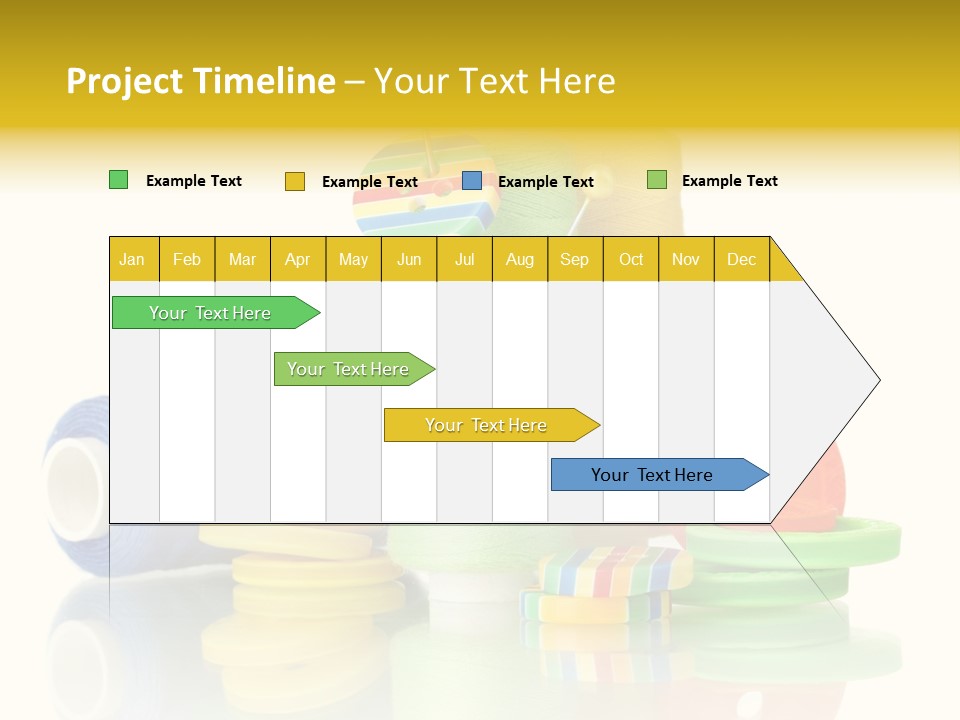 Project Timeline – Your Text Here

Example Text
Example Text
Example Text
Example Text

| Jan | Feb | Mar | Apr | May | Jun | Jul | Aug | Sep | Oct | Nov | Dec |
|---|---|---|---|---|---|---|---|---|---|---|---|

Your Text Here

Your Text Here

Your Text Here

Your Text Here